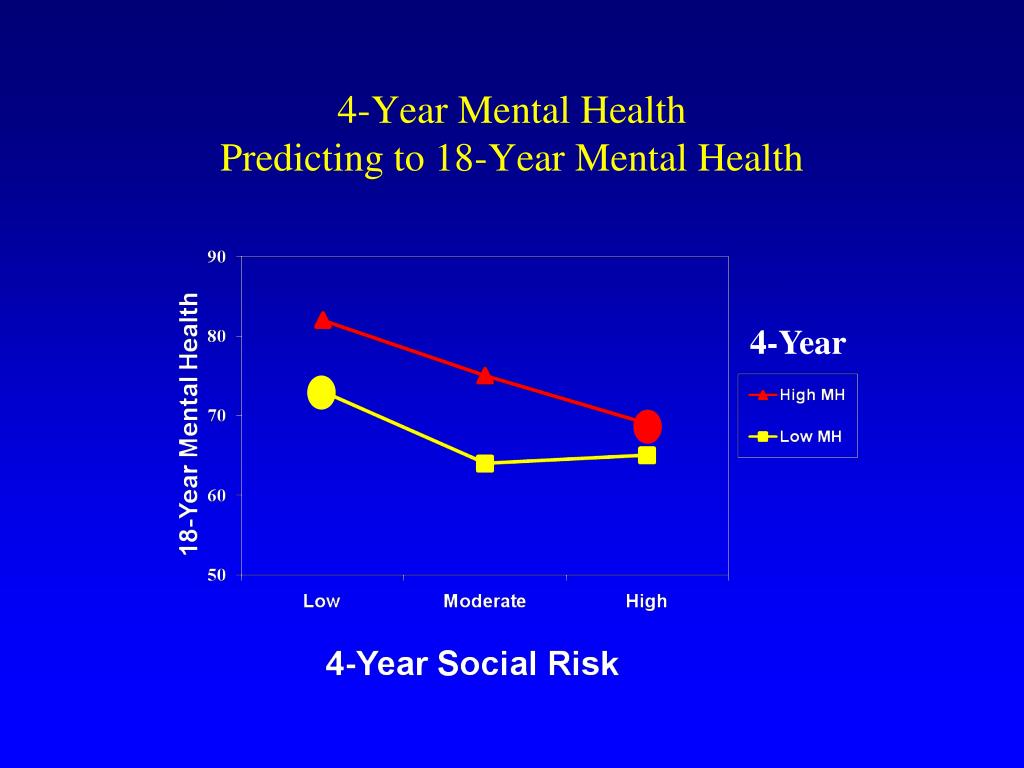 4-Year Mental Health
Predicting to 18-Year Mental Health

18-Year Mental Health

90
80
70
60
50

Low
Moderate
High

4-Year Social Risk

4-Year

High MH
Low MH